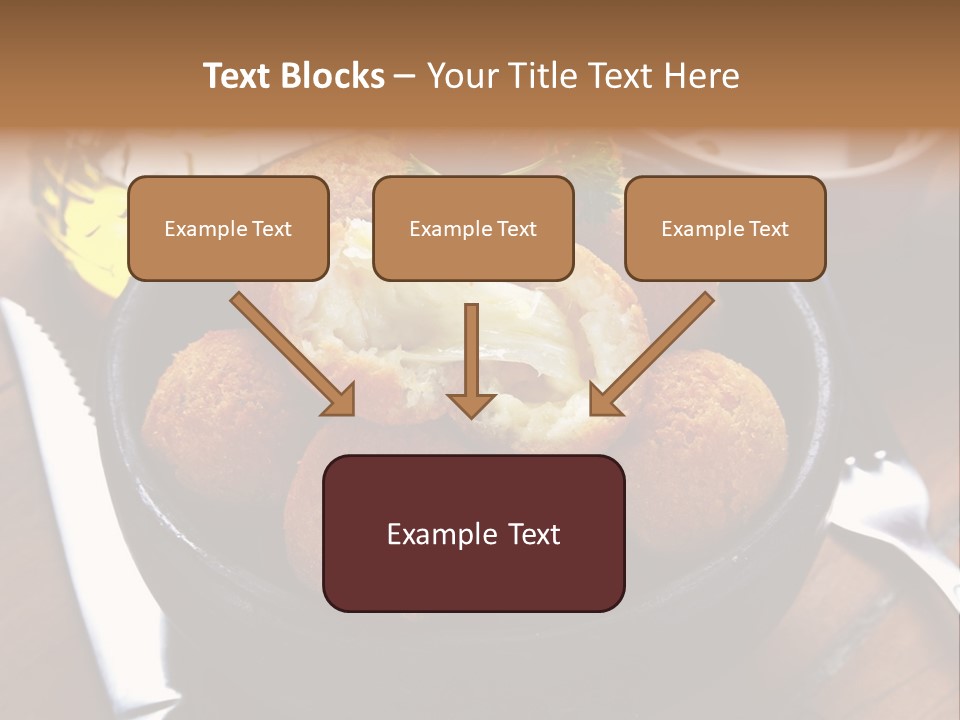 Text Blocks – Your Title Text Here

Example Text

Example Text

Example Text

Example Text